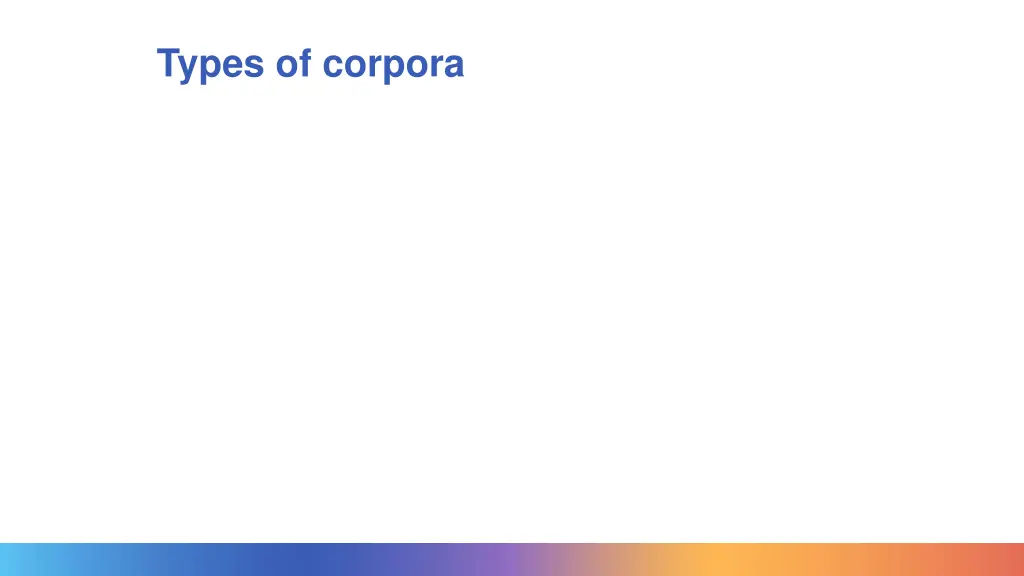 Types of corpora